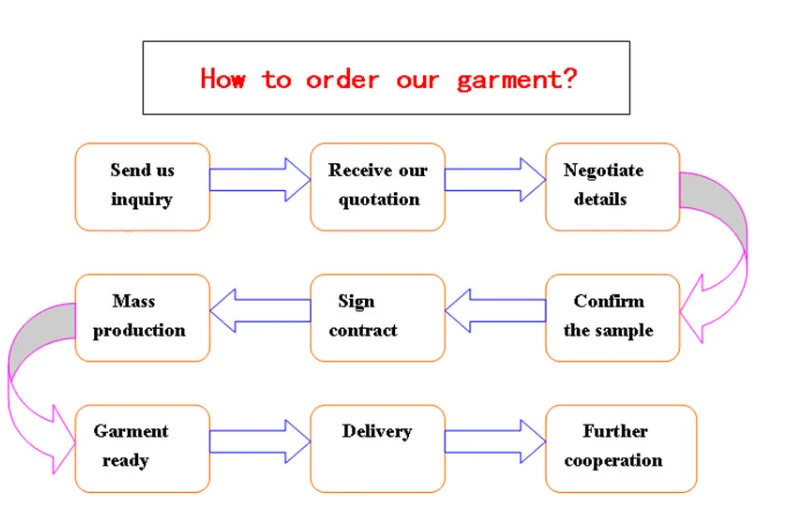 How to order our garment?

Send us inquiry

Receive our quotation

Negotiate details

Confirm the sample

Sign contract

Mass production

Garment ready

Delivery

Further cooperation